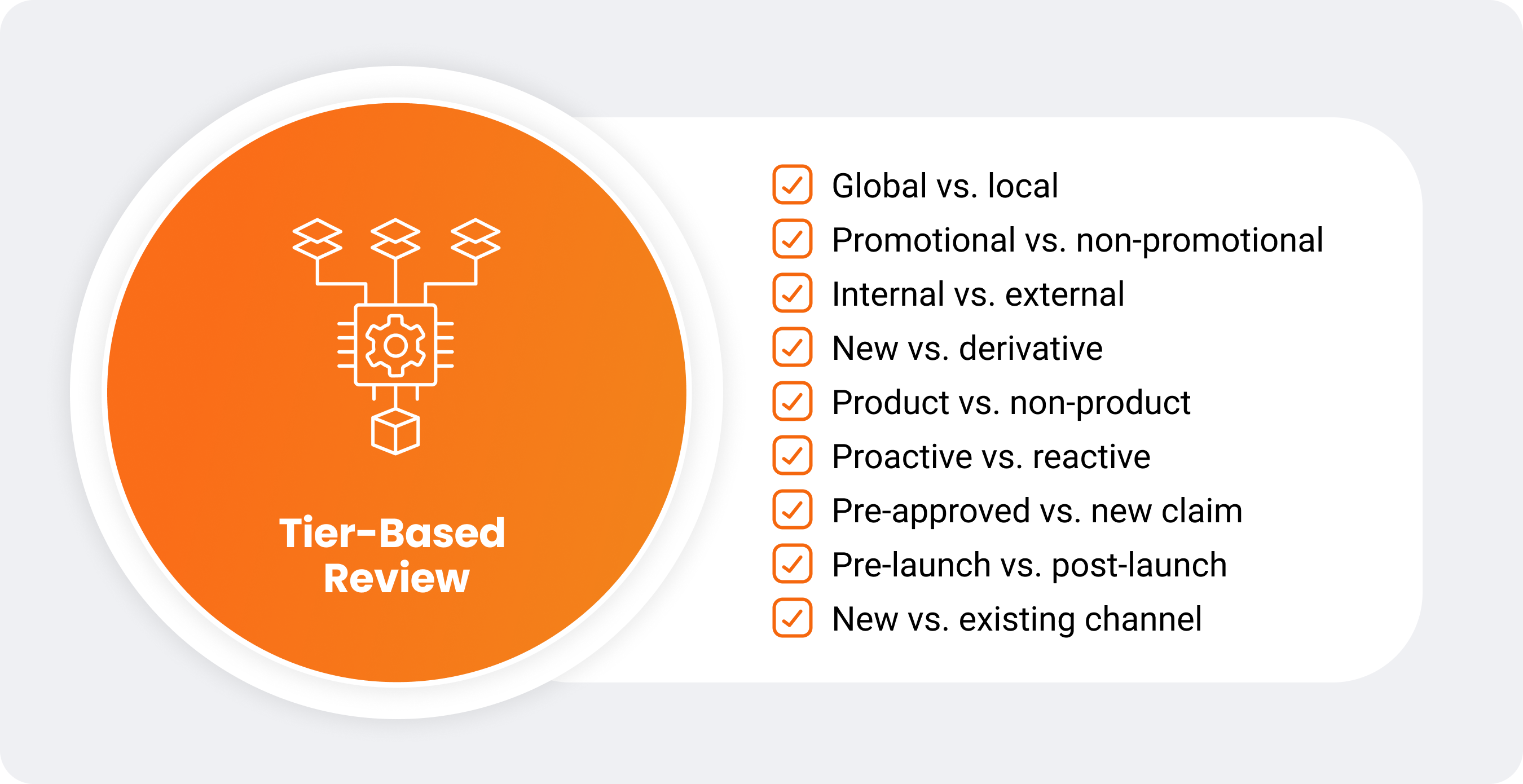 Tier-Based Review

Global vs. local
Promotional vs. non-promotional
Internal vs. external
New vs. derivative
Product vs. non-product
Proactive vs. reactive
Pre-approved vs. new claim
Pre-launch vs. post-launch
New vs. existing channel